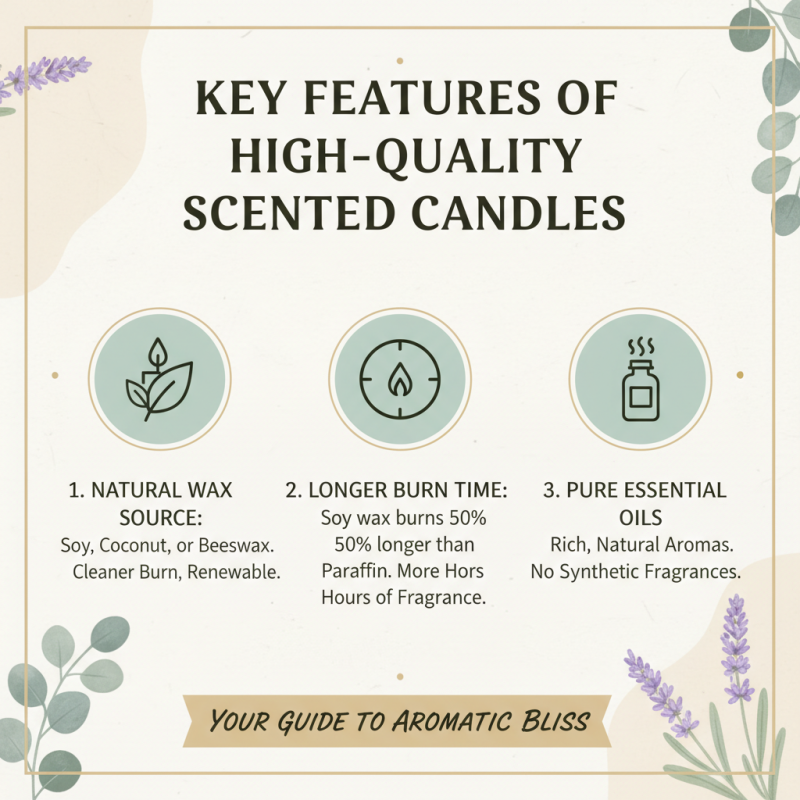 KEY FEATURES OF HIGH-QUALITY SCENTED CANDLES

1. NATURAL WAX SOURCE:
Soy, Coconut, or Beeswax. Cleaner Burn, Renewable.

2. LONGER BURN TIME:
Soy wax burns 50% 50% longer than Paraffin. More Hors Hours of Fragrance.

3. PURE ESSENTIAL OILS
Rich, Natural Aromas. No Synthetic Fragrances.

YOUR GUIDE TO AROMATIC BLISS